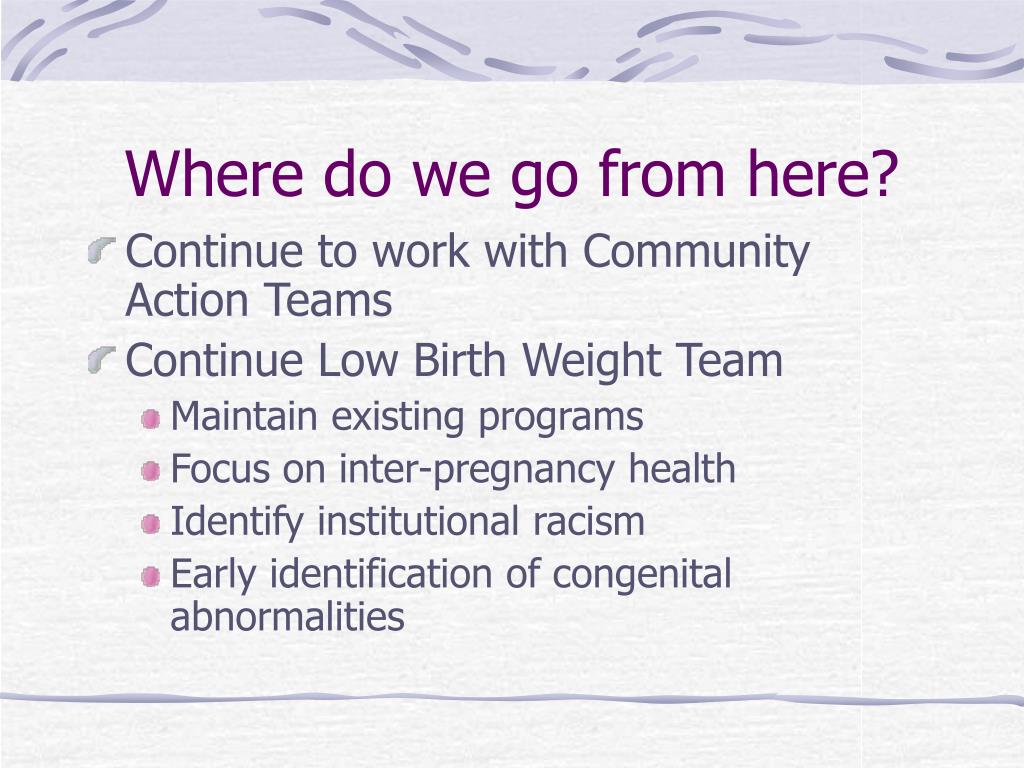 Where do we go from here?

Continue to work with Community Action Teams

Continue Low Birth Weight Team

Maintain existing programs

Focus on inter-pregnancy health

Identify institutional racism

Early identification of congenital abnormalities